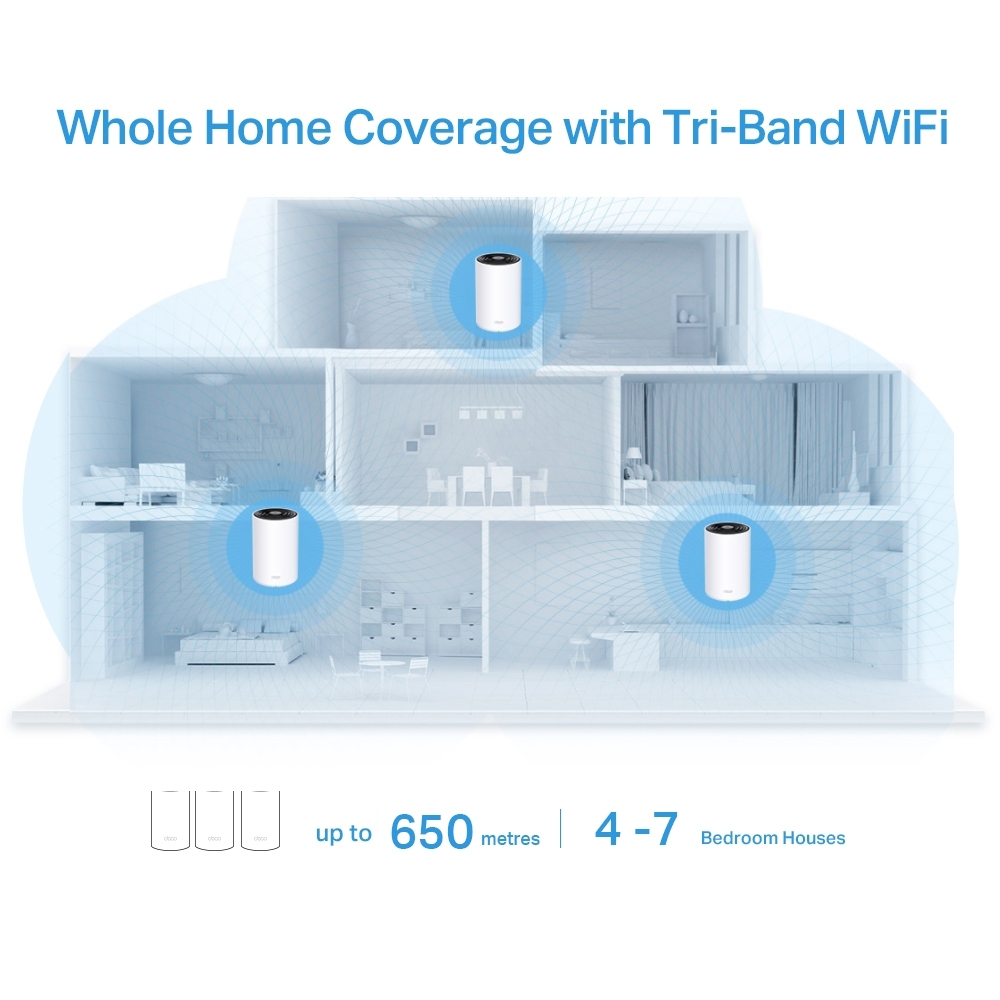 Whole Home Coverage with Tri-Band WiFi

deco deco deco

up to 650 metres | 4 -7 Bedroom Houses